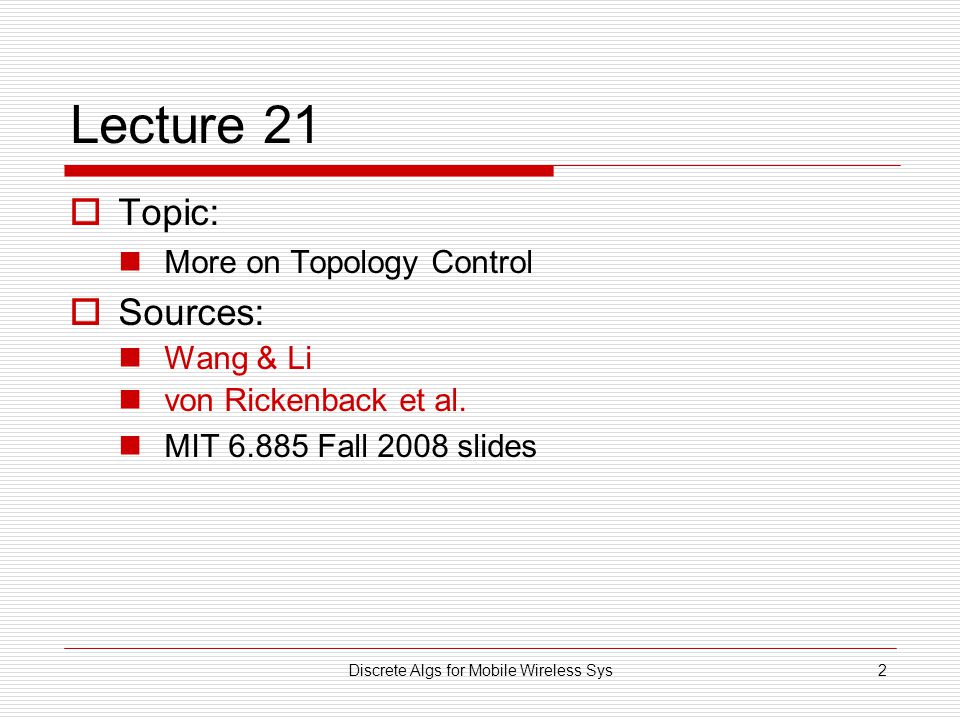 Lecture 21

Topic:

More on Topology Control

Sources:

Wang & Li

von Rickenback et al.

MIT 6.885 Fall 2008 slides

Discrete Algs for Mobile Wireless Sys

2